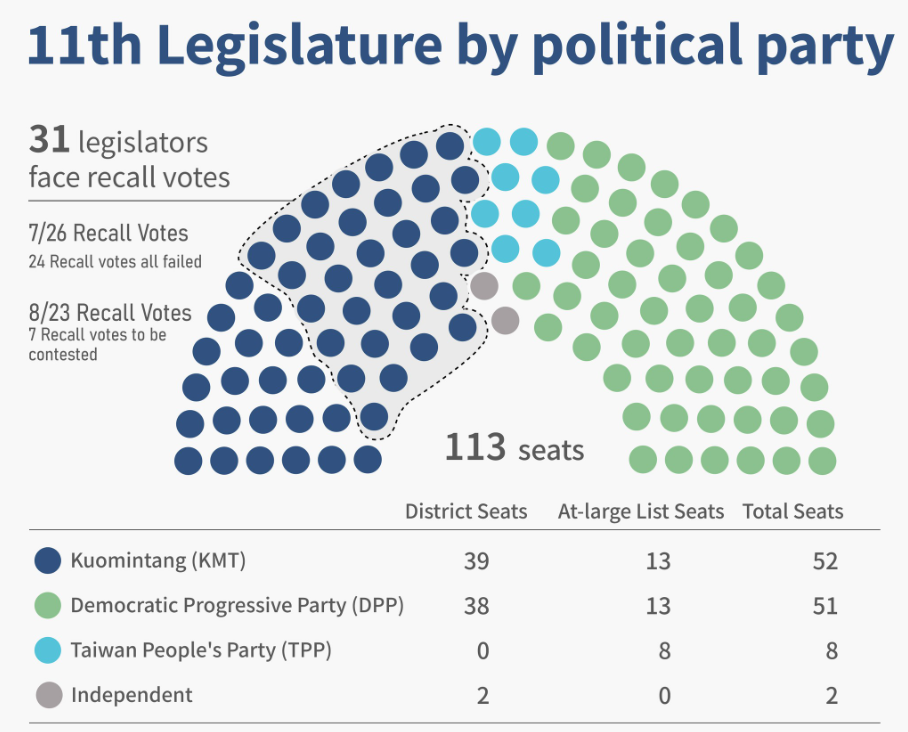 11th Legislature by political party

31 legislators face recall votes

7/26 Recall Votes
24 Recall votes all failed

8/23 Recall Votes
7 Recall votes to be contested

113 seats

| | District Seats | At-large List Seats | Total Seats |
|---|---|---|---|
| Kuomintang (KMT) | 39 | 13 | 52 |
| Democratic Progressive Party (DPP) | 38 | 13 | 51 |
| Taiwan People's Party (TPP) | 0 | 8 | 8 |
| Independent | 2 | 0 | 2 |